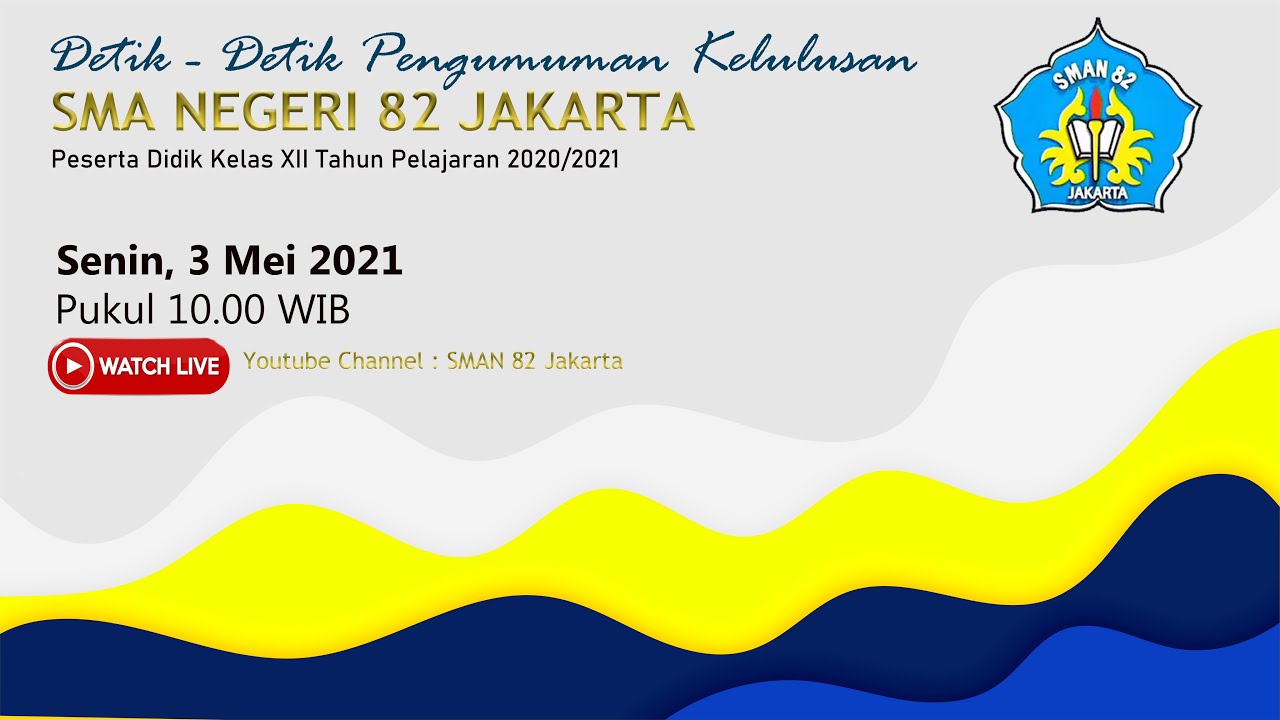 Detik - Detik Pengumuman Kelulusan
SMA NEGERI 82 JAKARTA
Peserta Didik Kelas XII Tahun Pelajaran 2020/2021

SMAN 82
JAKARTA

Senin, 3 Mei 2021
Pukul 10.00 WIB

WATCH LIVE
Youtube Channel : SMAN 82 Jakarta